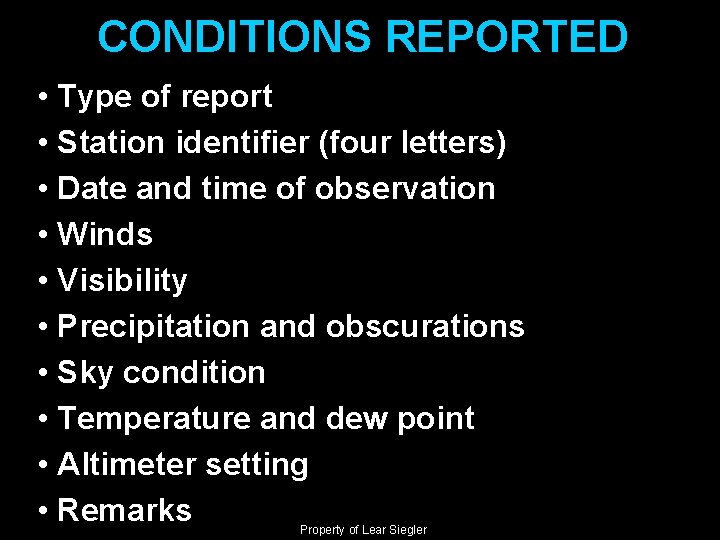 CONDITIONS REPORTED

• Type of report
• Station identifier (four letters)
• Date and time of observation
• Winds
• Visibility
• Precipitation and obscurations
• Sky condition
• Temperature and dew point
• Altimeter setting
• Remarks

Property of Lear Siegler